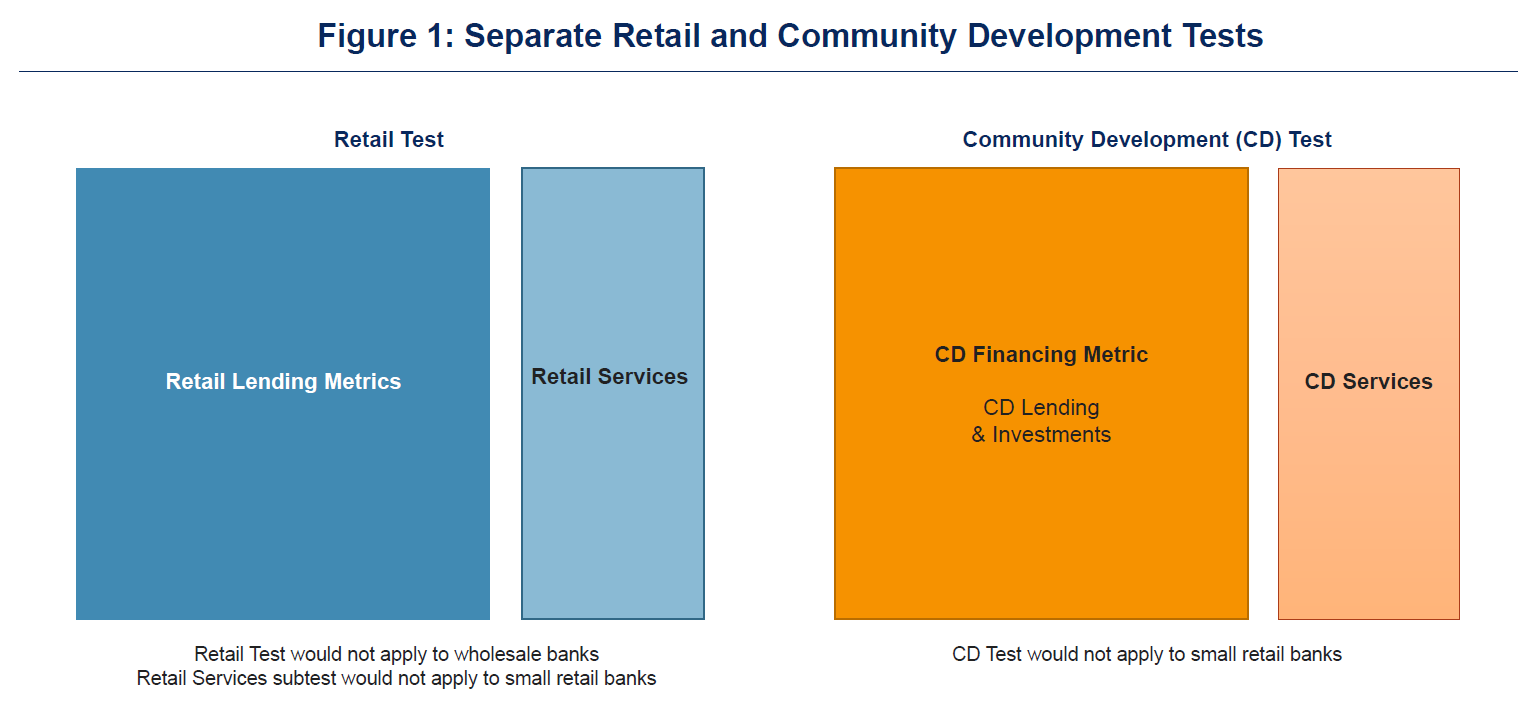 Figure 1: Separate Retail and Community Development Tests

Retail Test

Retail Lending Metrics

Retail Services

Retail Test would not apply to wholesale banks
Retail Services subtest would not apply to small retail banks

Community Development (CD) Test

CD Financing Metric

CD Lending
& Investments

CD Services

CD Test would not apply to small retail banks